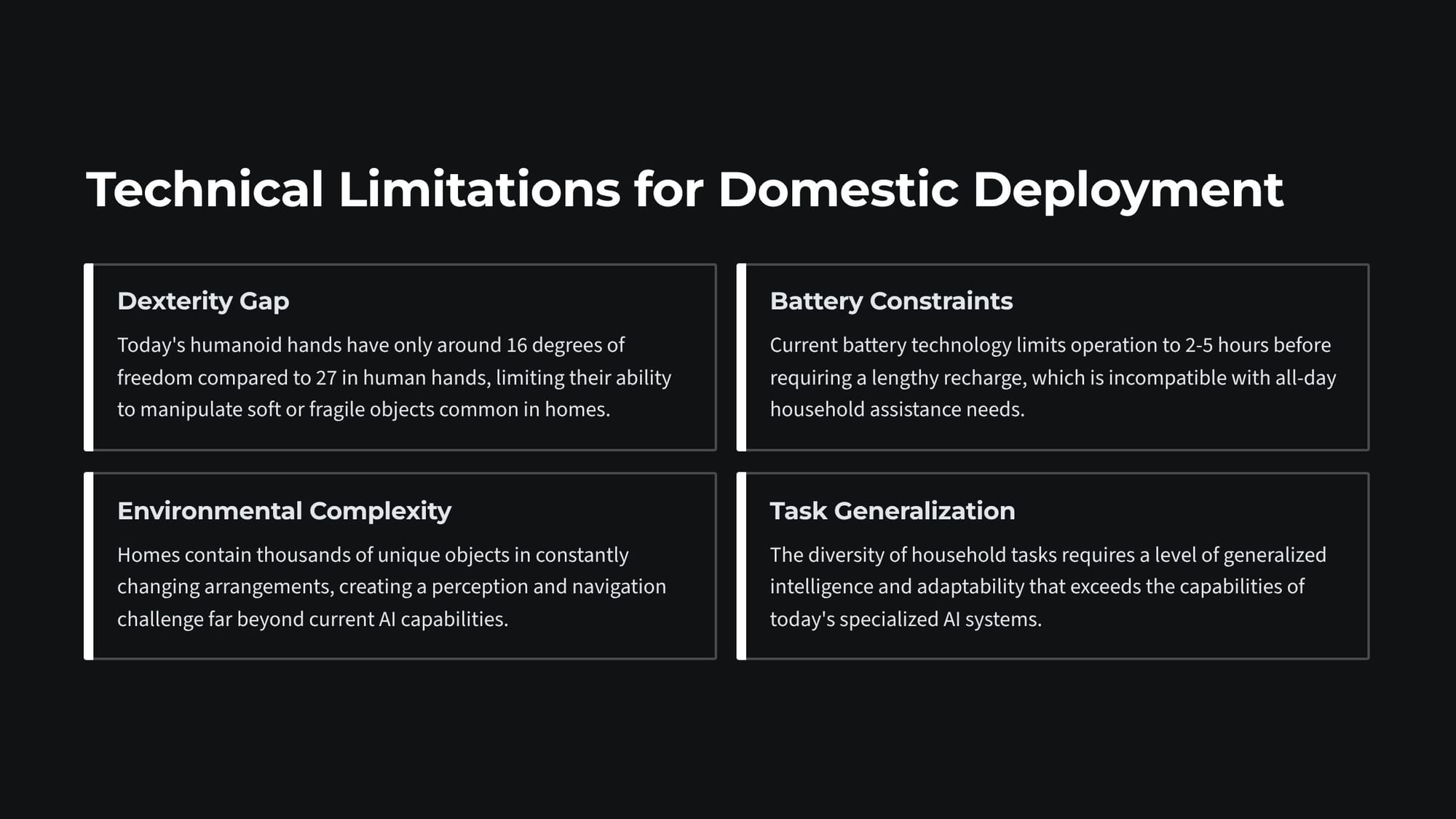 Technical Limitations for Domestic Deployment

Dexterity Gap

Today's humanoid hands have only around 16 degrees of freedom compared to 27 in human hands, limiting their ability to manipulate soft or fragile objects common in homes.

Battery Constraints

Current battery technology limits operation to 2-5 hours before requiring a lengthy recharge, which is incompatible with all-day household assistance needs.

Environmental Complexity

Homes contain thousands of unique objects in constantly changing arrangements, creating a perception and navigation challenge far beyond current AI capabilities.

Task Generalization

The diversity of household tasks requires a level of generalized intelligence and adaptability that exceeds the capabilities of today's specialized AI systems.